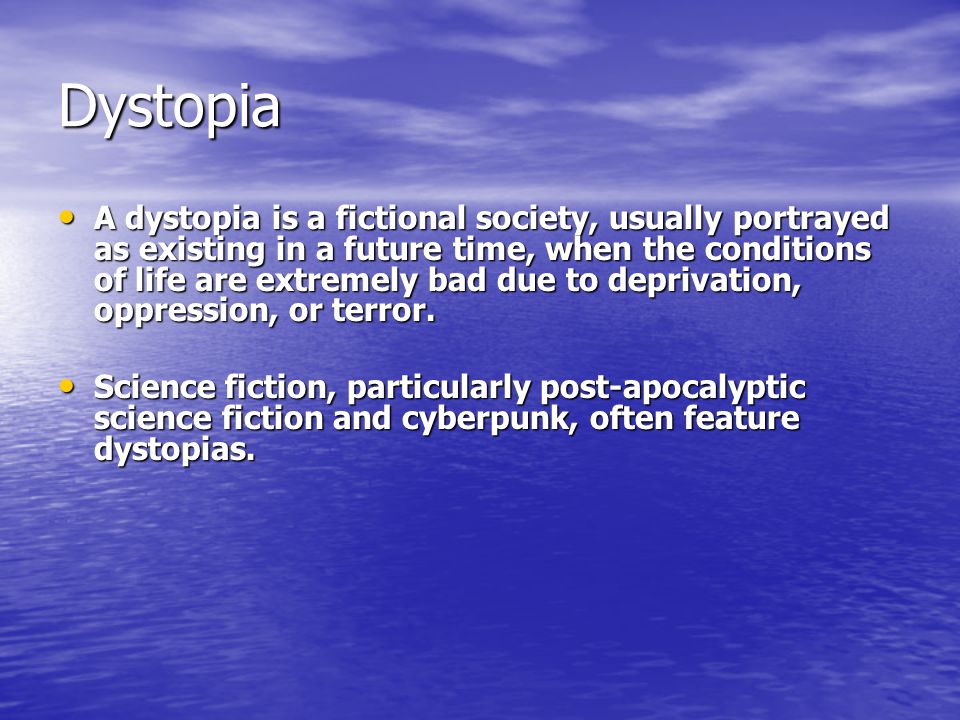 Dystopia

• A dystopia is a fictional society, usually portrayed as existing in a future time, when the conditions of life are extremely bad due to deprivation, oppression, or terror.

• Science fiction, particularly post-apocalyptic science fiction and cyberpunk, often feature dystopias.